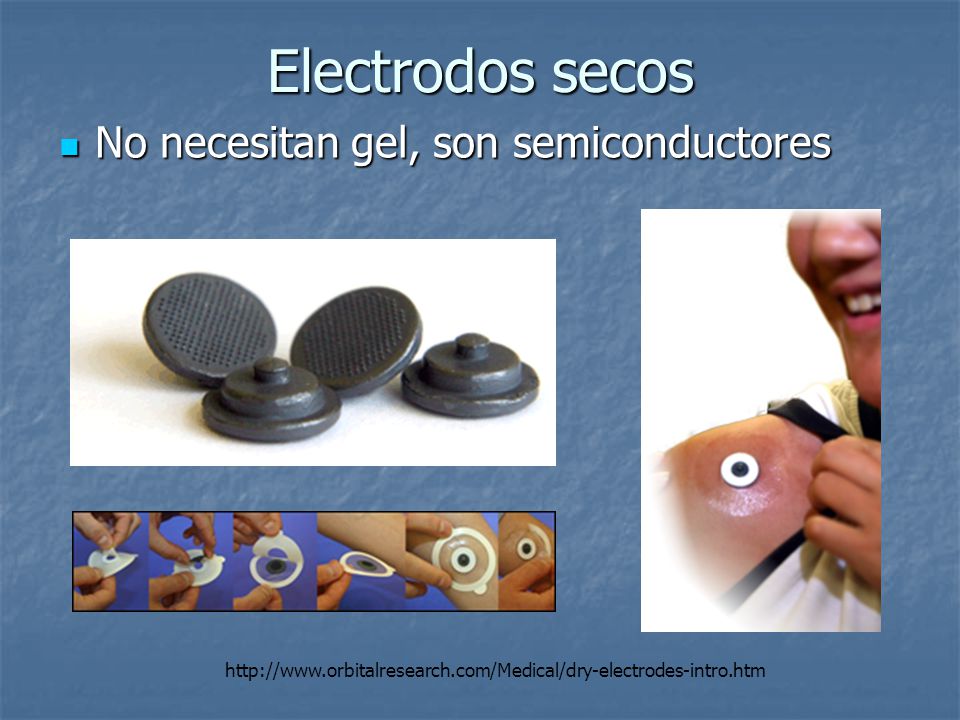 Electrodos secos

No necesitan gel, son semiconductores

http://www.orbitalresearch.com/Medical/dry-electrodes-intro.htm